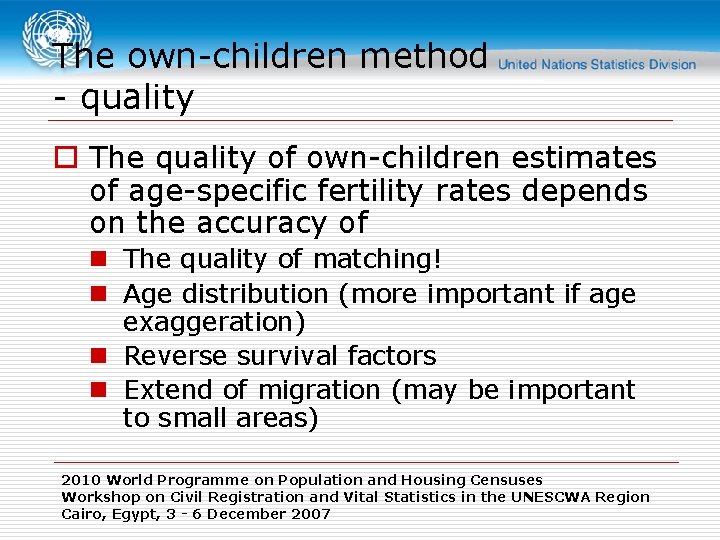 The own-children method - quality

United Nations Statistics Division

The quality of own-children estimates of age-specific fertility rates depends on the accuracy of

The quality of matching!

Age distribution (more important if age exaggeration)

Reverse survival factors

Extend of migration (may be important to small areas)

2010 World Programme on Population and Housing Censuses
Workshop on Civil Registration and Vital Statistics in the UNESCWA Region
Cairo, Egypt, 3 - 6 December 2007